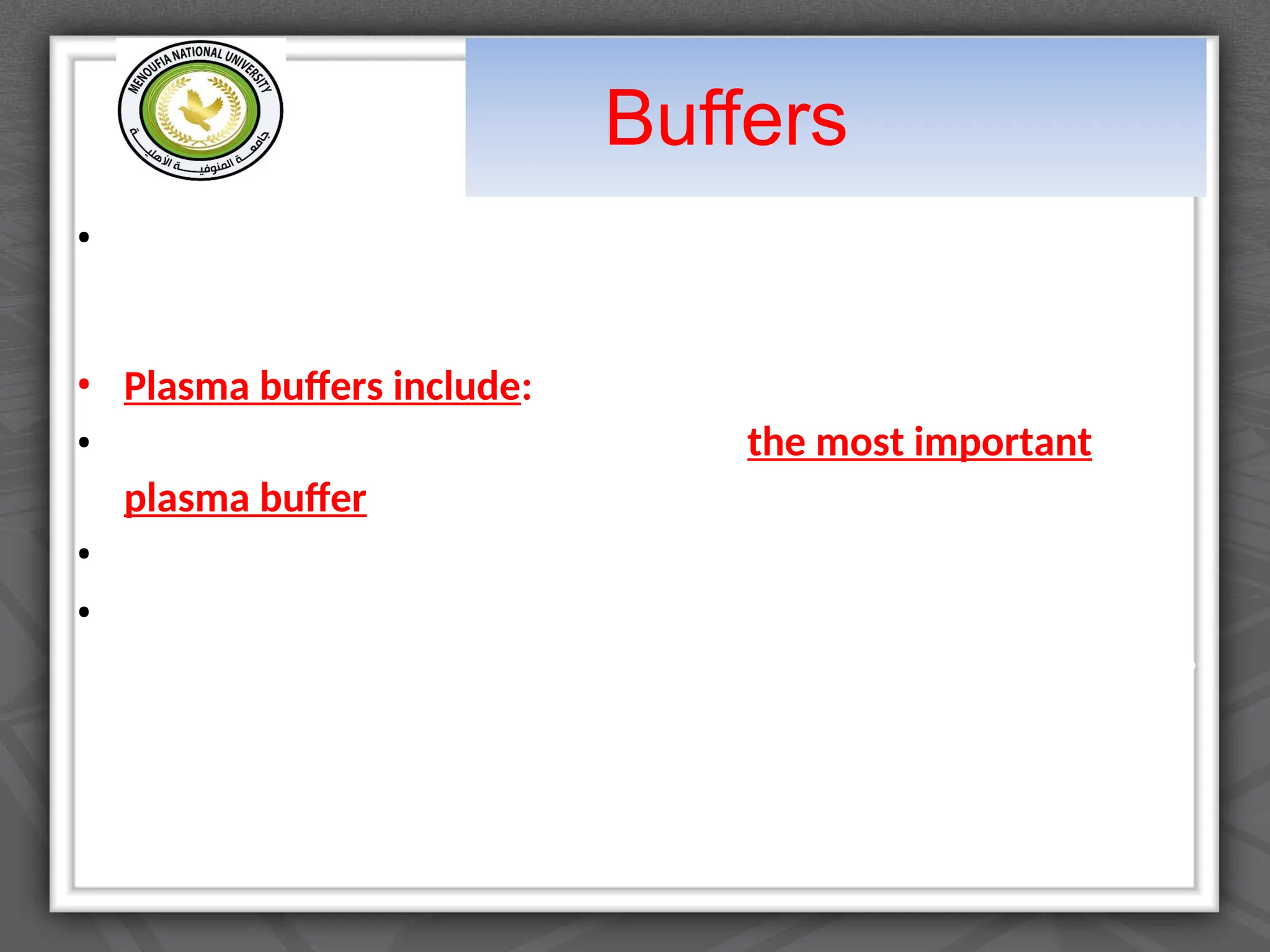 MENOUFIA NATIONAL UNIVERSITY
جامعة المنوفية الأهلية

Buffers

•

• Plasma buffers include:

• the most important plasma buffer

•

•